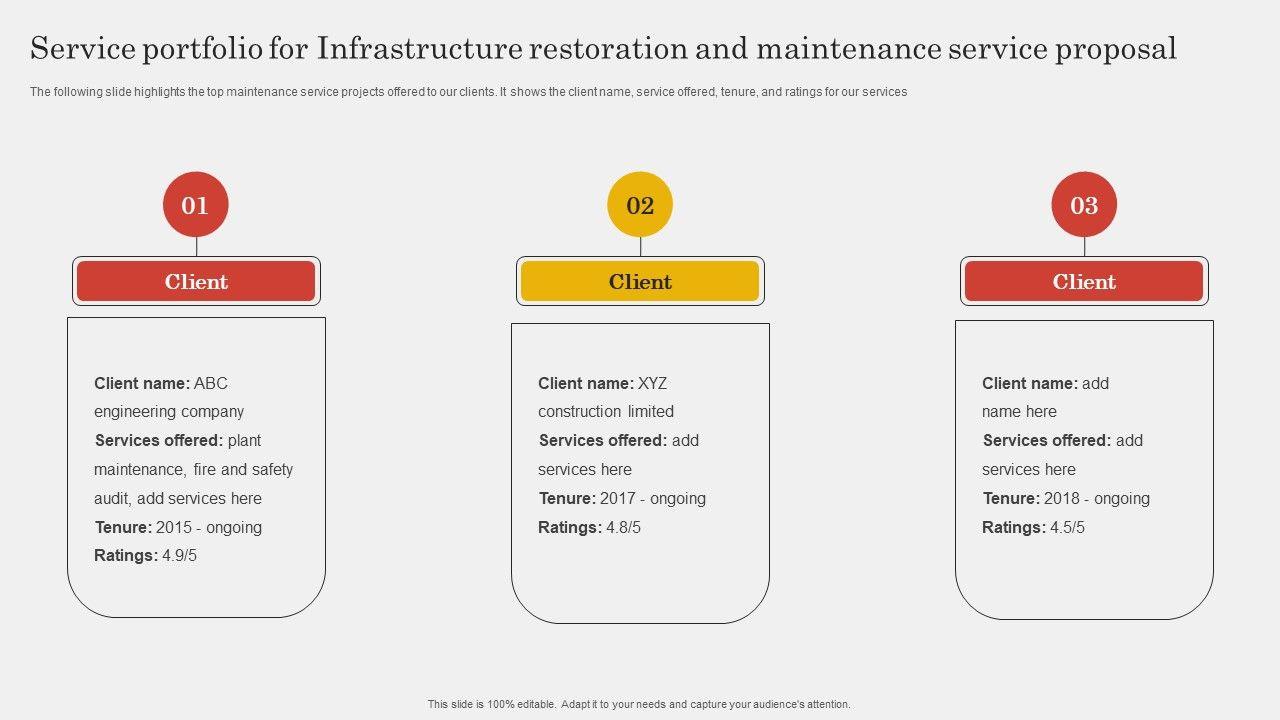 Service portfolio for Infrastructure restoration and maintenance service proposal

The following slide highlights the top maintenance service projects offered to our clients. It shows the client name, service offered, tenure, and ratings for our services

01

Client

Client name: ABC engineering company
Services offered: plant maintenance, fire and safety audit, add services here
Tenure: 2015 - ongoing
Ratings: 4.9/5

02

Client

Client name: XYZ construction limited
Services offered: add services here
Tenure: 2017 - ongoing
Ratings: 4.8/5

03

Client

Client name: add name here
Services offered: add services here
Tenure: 2018 - ongoing
Ratings: 4.5/5

This slide is 100% editable. Adapt it to your needs and capture your audience's attention.